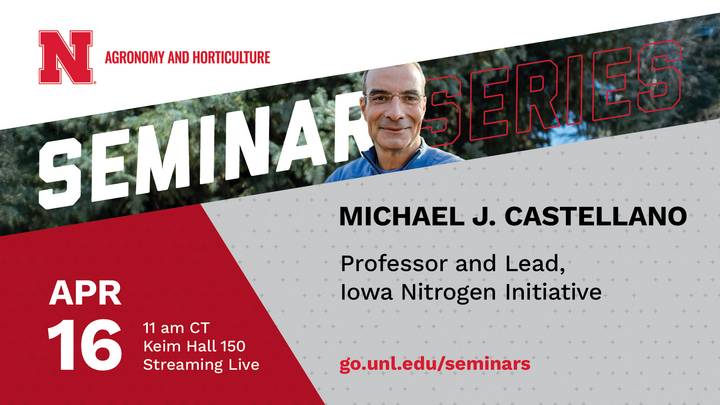 N AGRONOMY AND HORTICULTURE

SEMINAR SERIES

MICHAEL J. CASTELLANO

Professor and Lead, Iowa Nitrogen Initiative

APR 16

11 am CT
Keim Hall 150
Streaming Live

go.unl.edu/seminars